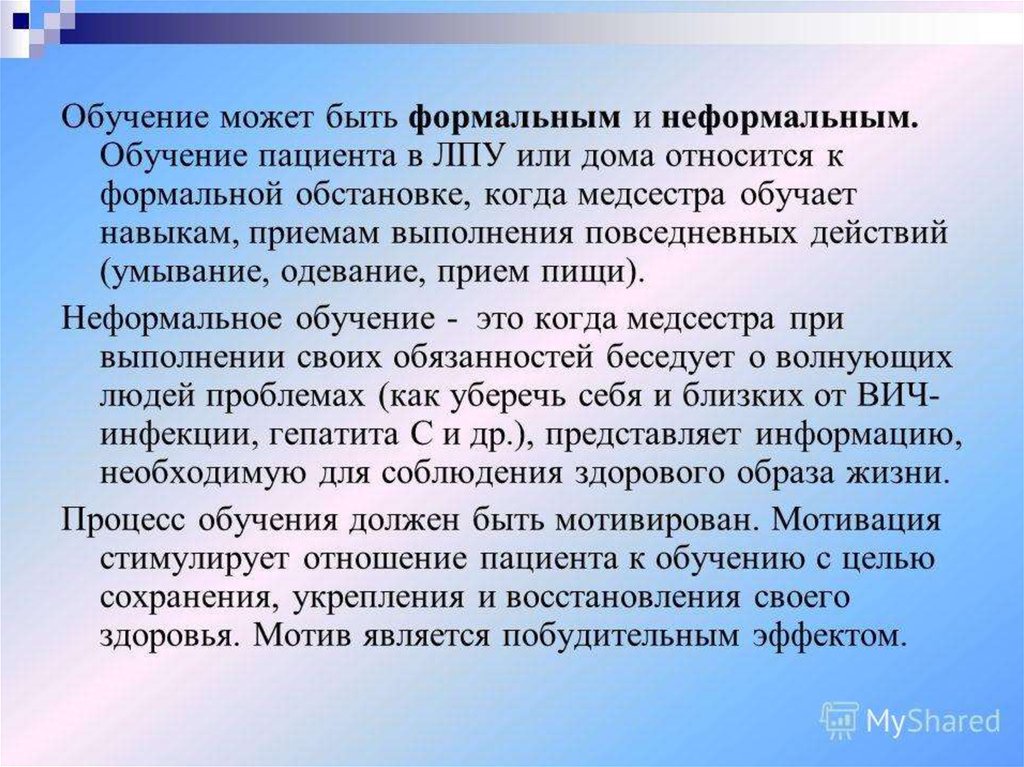 Обучение может быть формальным и неформальным. Обучение пациента в ЛПУ или дома относится к формальной обстановке, когда медсестра обучает навыкам, приемам выполнения повседневных действий (умывание, одевание, прием пищи).

Неформальное обучение - это когда медсестра при выполнении своих обязанностей беседует о волнующих людей проблемах (как уберечь себя и близких от ВИЧ-инфекции, гепатита С и др.), представляет информацию, необходимую для соблюдения здорового образа жизни.

Процесс обучения должен быть мотивирован. Мотивация стимулирует отношение пациента к обучению с целью сохранения, укрепления и восстановления своего здоровья. Мотив является побудительным эффектом.

MyShared